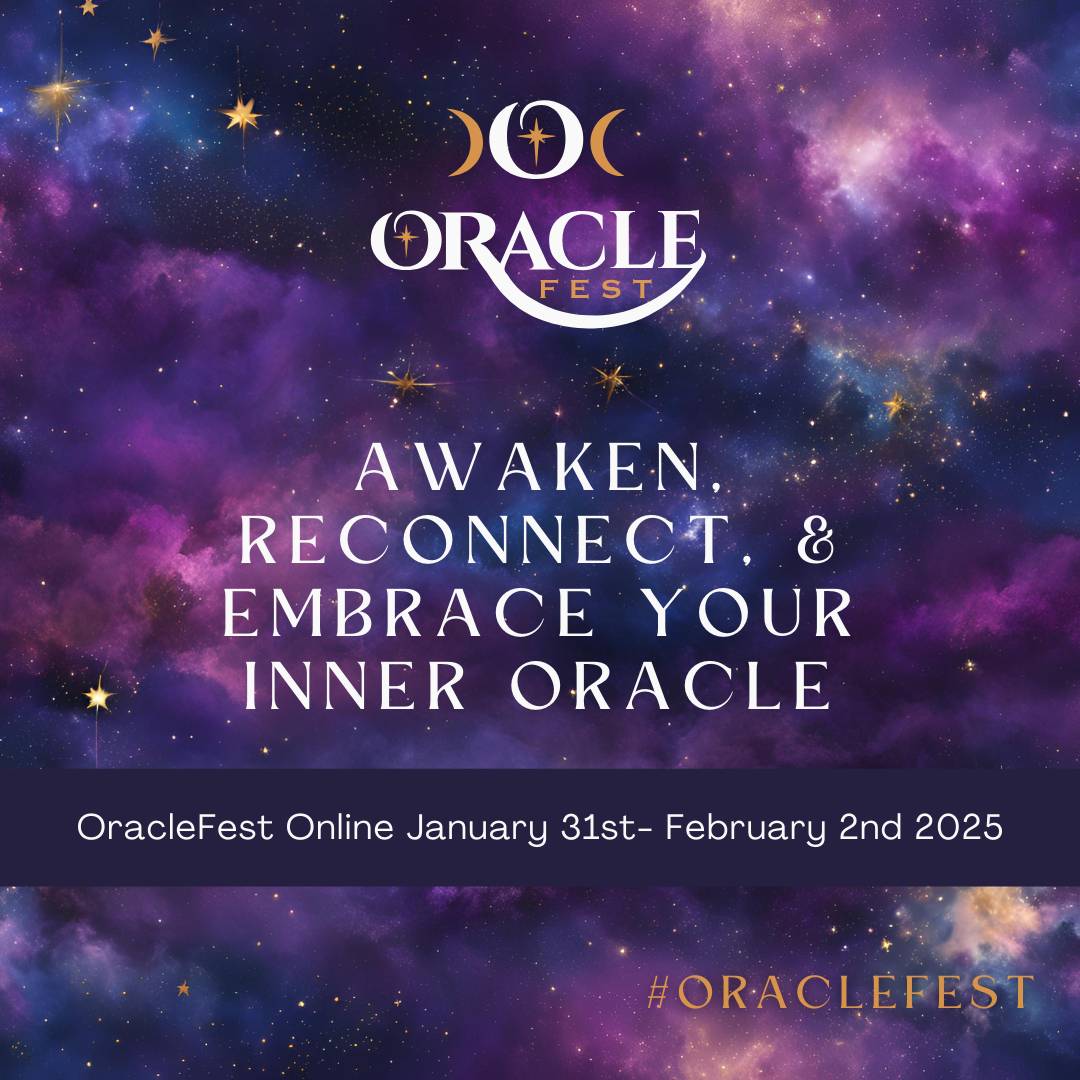 ORACLE
FEST

AWAKEN, RECONNECT, & EMBRACE YOUR INNER ORACLE

OracleFest Online January 31st- February 2nd 2025

#ORACLEFEST